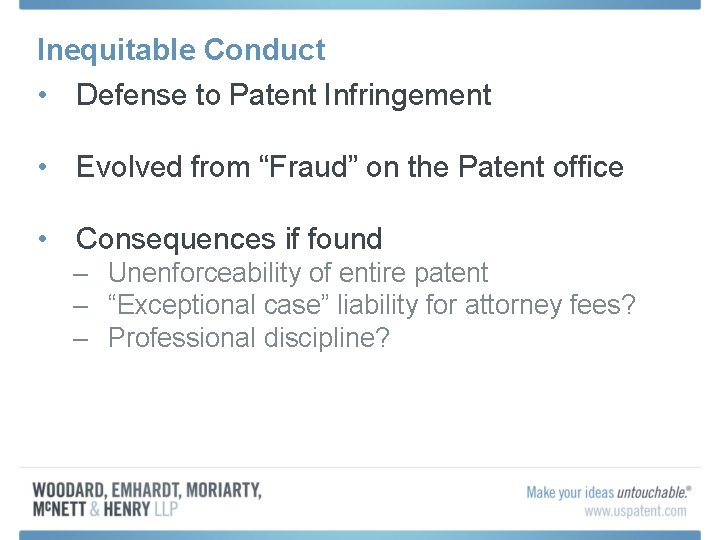 Inequitable Conduct

• Defense to Patent Infringement

• Evolved from “Fraud” on the Patent office

• Consequences if found
– Unenforceability of entire patent
– “Exceptional case” liability for attorney fees?
– Professional discipline?

WOODARD, EMHARDT, MORIARTY, McNETT & HENRY LLP

Make your ideas untouchable.®
www.uspatent.com